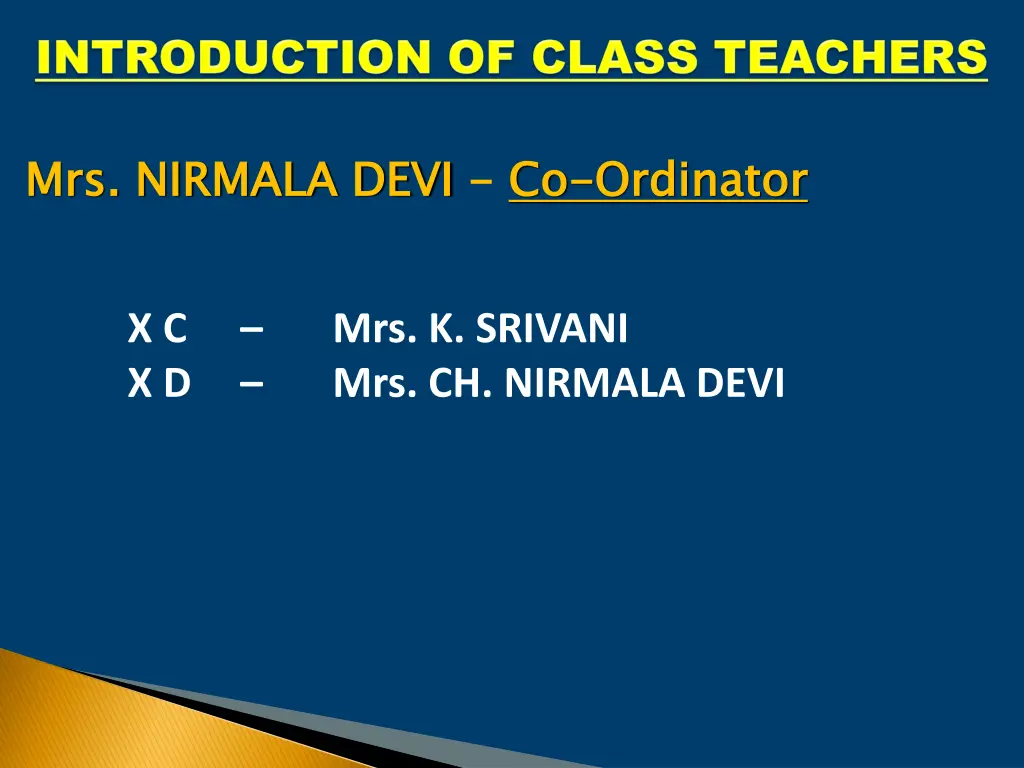 INTRODUCTION OF CLASS TEACHERS

Mrs. NIRMALA DEVI – Co-Ordinator

X C – Mrs. K. SRIVANI
X D – Mrs. CH. NIRMALA DEVI